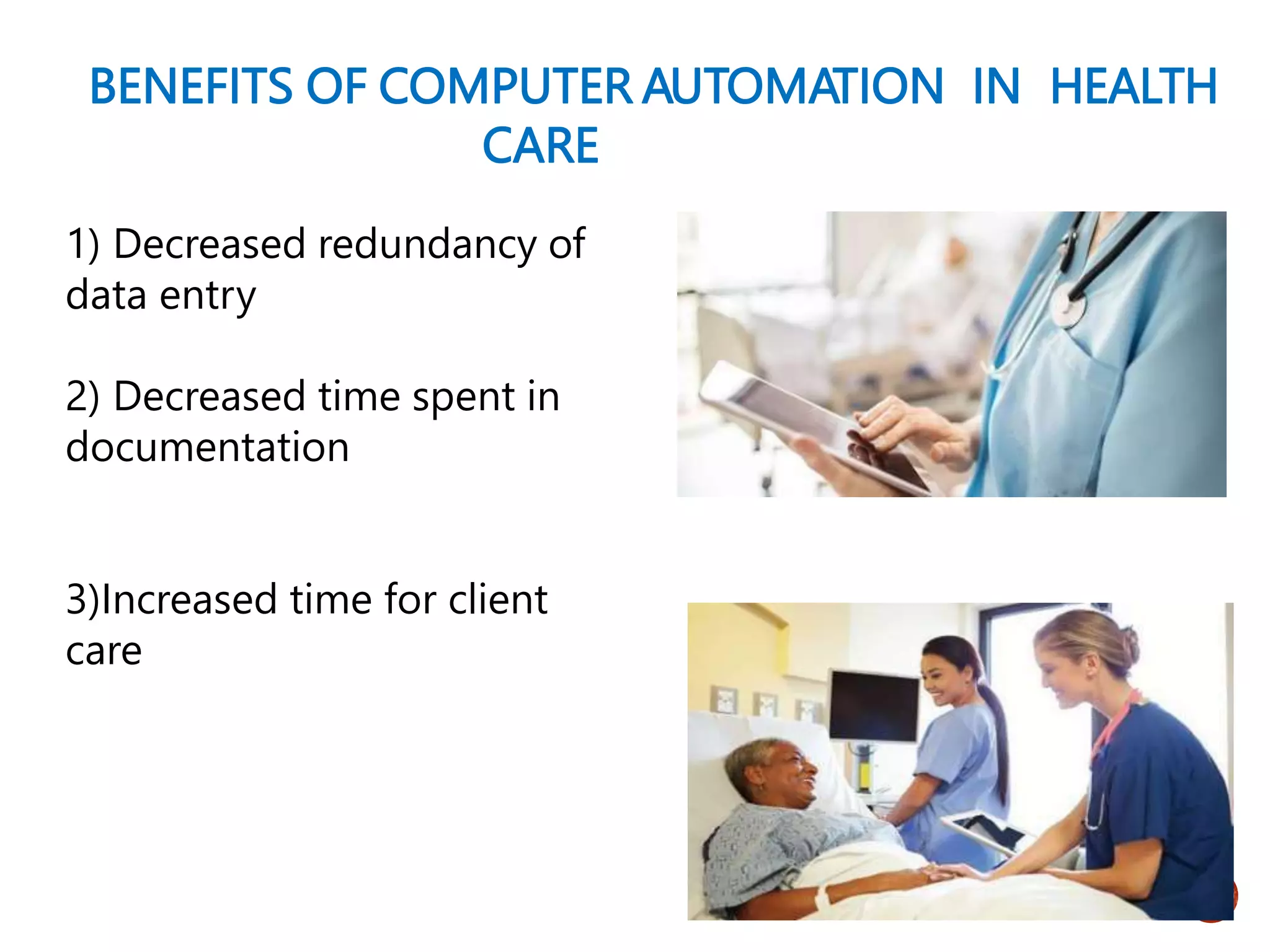 BENEFITS OF COMPUTER AUTOMATION IN HEALTH CARE

1) Decreased redundancy of data entry

2) Decreased time spent in documentation

3)Increased time for client care